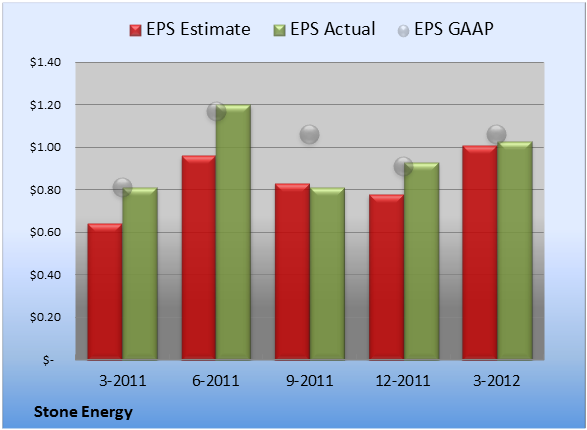 EPS Estimate EPS Actual EPS GAAP

$1.40
$1.20
$1.00
$0.80
$0.60
$0.40
$0.20
$-

3-2011 6-2011 9-2011 12-2011 3-2012

Stone Energy